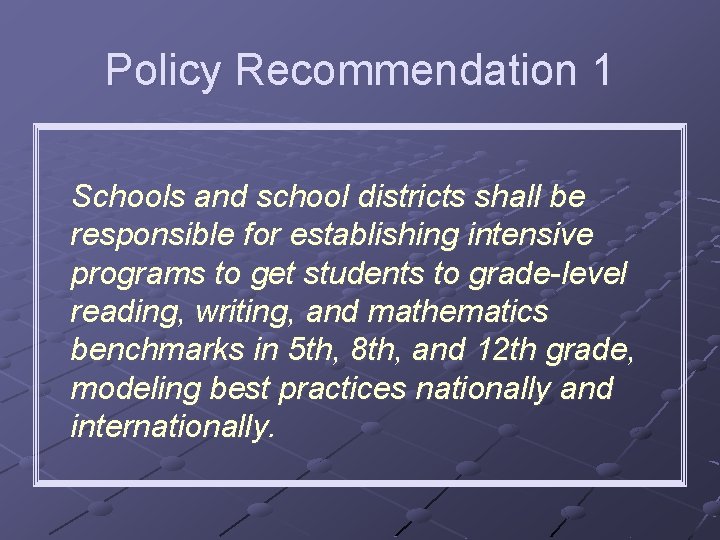 Policy Recommendation 1

Schools and school districts shall be responsible for establishing intensive programs to get students to grade-level reading, writing, and mathematics benchmarks in 5th, 8th, and 12th grade, modeling best practices nationally and internationally.